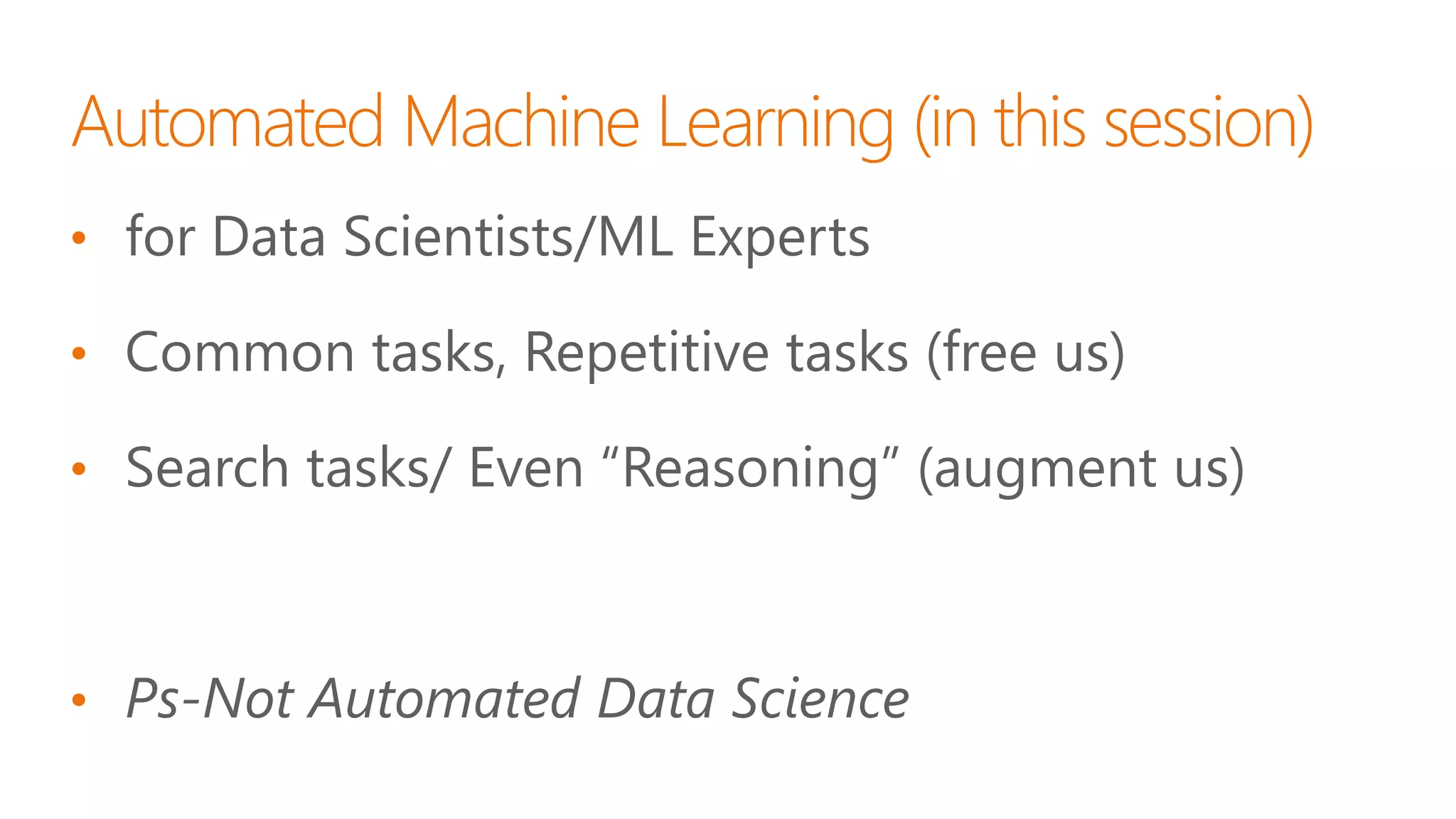 Automated Machine Learning (in this session)

• for Data Scientists/ML Experts

• Common tasks, Repetitive tasks (free us)

• Search tasks/ Even “Reasoning” (augment us)

• Ps-Not Automated Data Science